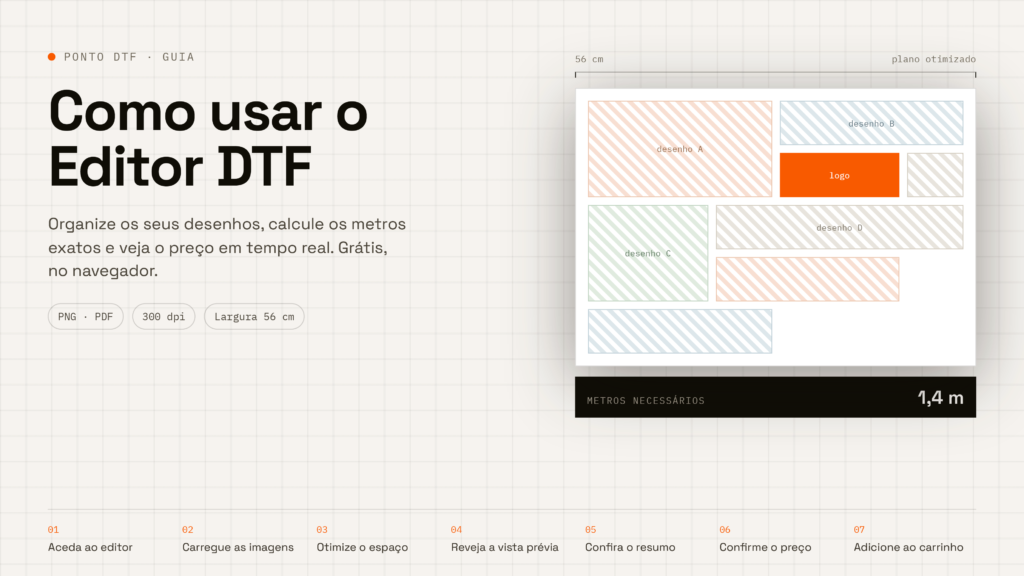 PONTO DTF · GUIA

Como usar o Editor DTF

Organize os seus desenhos, calcule os metros exatos e veja o preço em tempo real. Grátis, no navegador.

PNG · PDF

300 dpi

Largura 56 cm

56 cm

plano otimizado

desenho A

desenho B

logo

desenho C

desenho D

METROS NECESSÁRIOS

1,4 m

01
Aceda ao editor

02
Carregue as imagens

03
Otimize o espaço

04
Reveja a vista prévia

05
Confira o resumo

06
Confirme o preço

07
Adicione ao carrinho